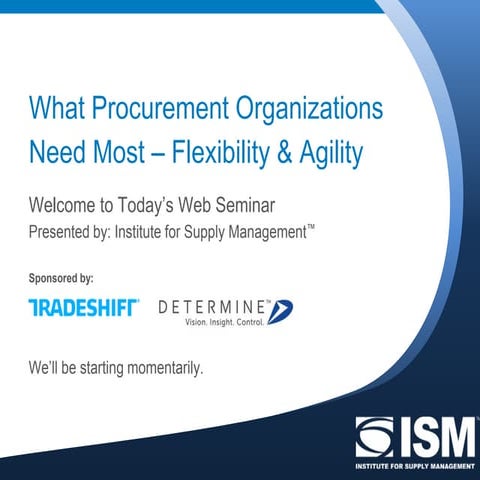 What Procurement Organizations Need Most – Flexibility & Agility

Welcome to Today's Web Seminar
Presented by: Institute for Supply Management™

Sponsored by:

TRADESHIFT

DETERMINE™
Vision. Insight. Control.

We'll be starting momentarily.

ISM
INSTITUTE FOR SUPPLY MANAGEMENT